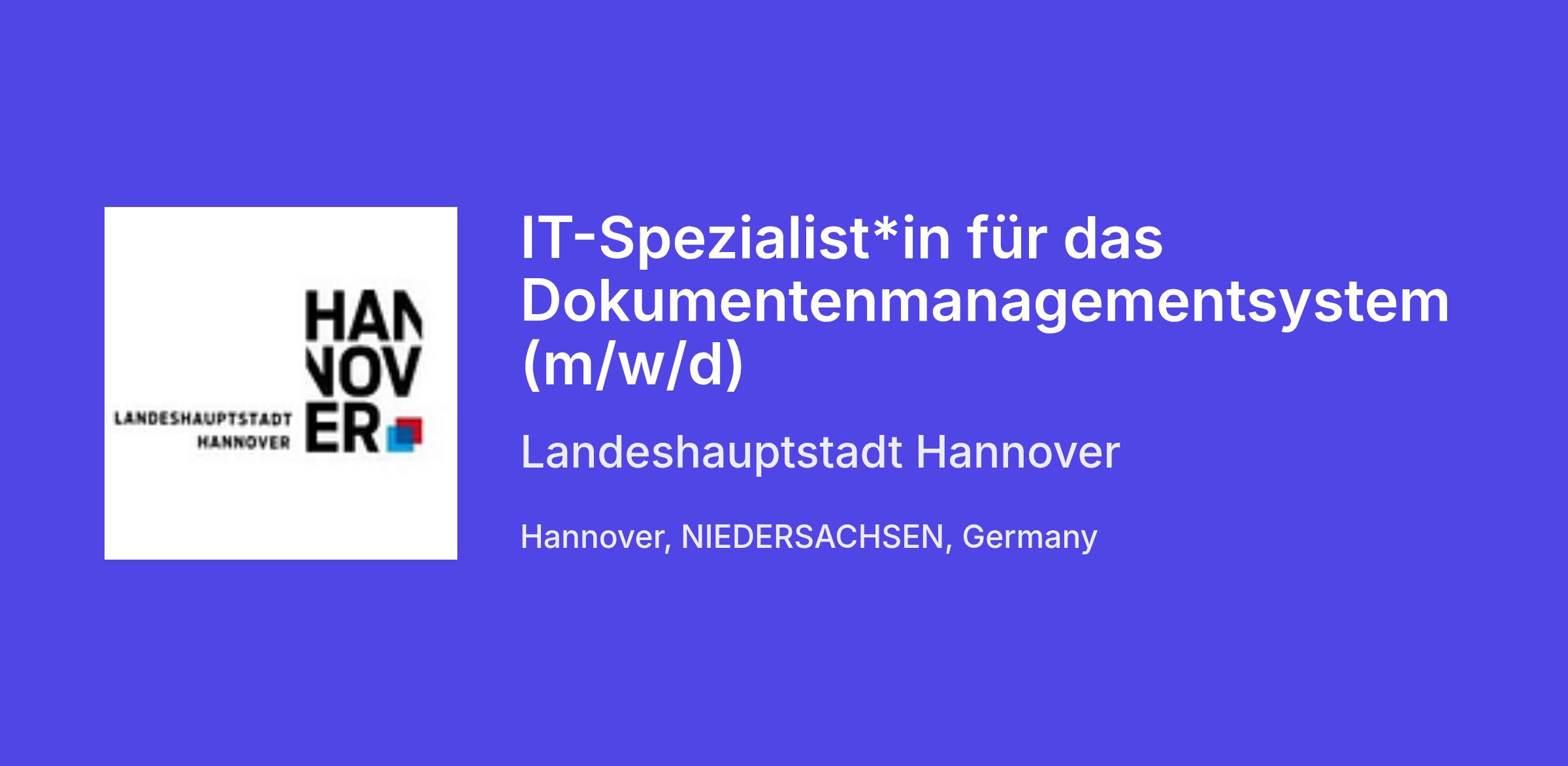 LANDESHAUPTSTADT
HANNOVER

HAN
NOV
ER

IT-Spezialist*in für das Dokumentenmanagementsystem (m/w/d)

Landeshauptstadt Hannover

Hannover, NIEDERSACHSEN, Germany